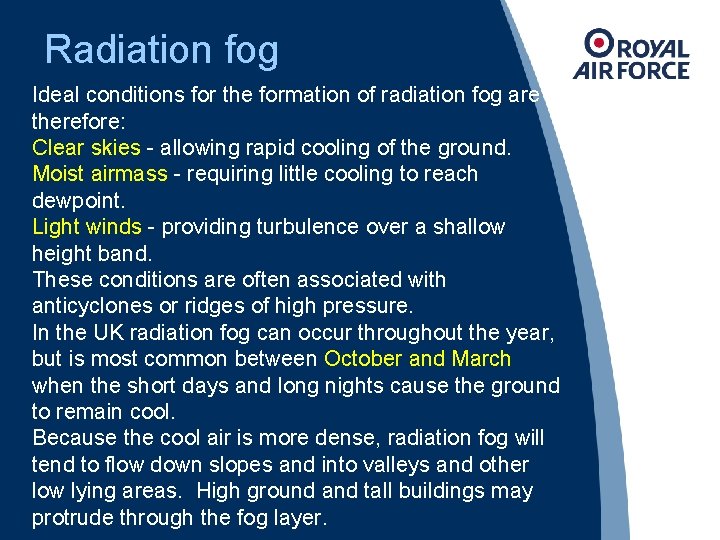 Radiation fog

ROYAL AIR FORCE

Ideal conditions for the formation of radiation fog are therefore:
Clear skies - allowing rapid cooling of the ground.
Moist airmass - requiring little cooling to reach dewpoint.
Light winds - providing turbulence over a shallow height band.
These conditions are often associated with anticyclones or ridges of high pressure.
In the UK radiation fog can occur throughout the year, but is most common between October and March when the short days and long nights cause the ground to remain cool.
Because the cool air is more dense, radiation fog will tend to flow down slopes and into valleys and other low lying areas. High ground and tall buildings may protrude through the fog layer.